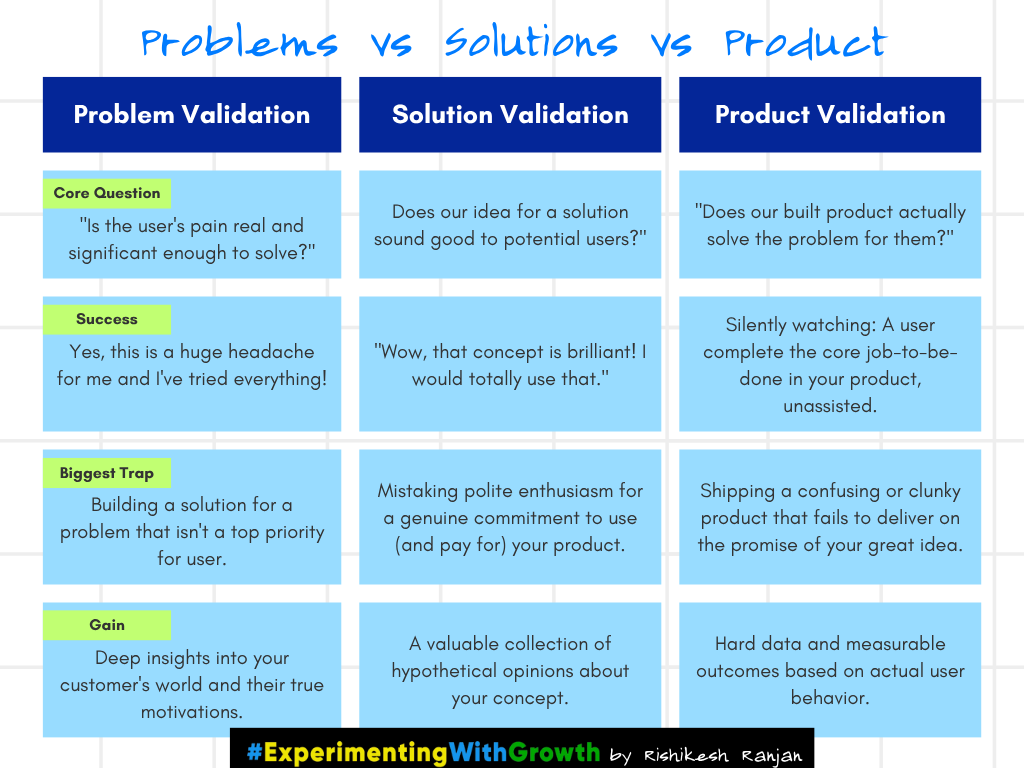 Problems vs Solutions vs Product

| Problem Validation | Solution Validation | Product Validation |
|---|---|---|
| Core Question "Is the user's pain real and significant enough to solve?" | Does our idea for a solution sound good to potential users?" | "Does our built product actually solve the problem for them?" |
| Success Yes, this is a huge headache for me and I've tried everything! | "Wow, that concept is brilliant! I would totally use that." | Silently watching: A user complete the core job-to-be-done in your product, unassisted. |
| Biggest Trap Building a solution for a problem that isn't a top priority for user. | Mistaking polite enthusiasm for a genuine commitment to use (and pay for) your product. | Shipping a confusing or clunky product that fails to deliver on the promise of your great idea. |
| Gain Deep insights into your customer's world and their true motivations. | A valuable collection of hypothetical opinions about your concept. | Hard data and measurable outcomes based on actual user behavior. |

#ExperimentingWithGrowth by Rishikesh Ranjan